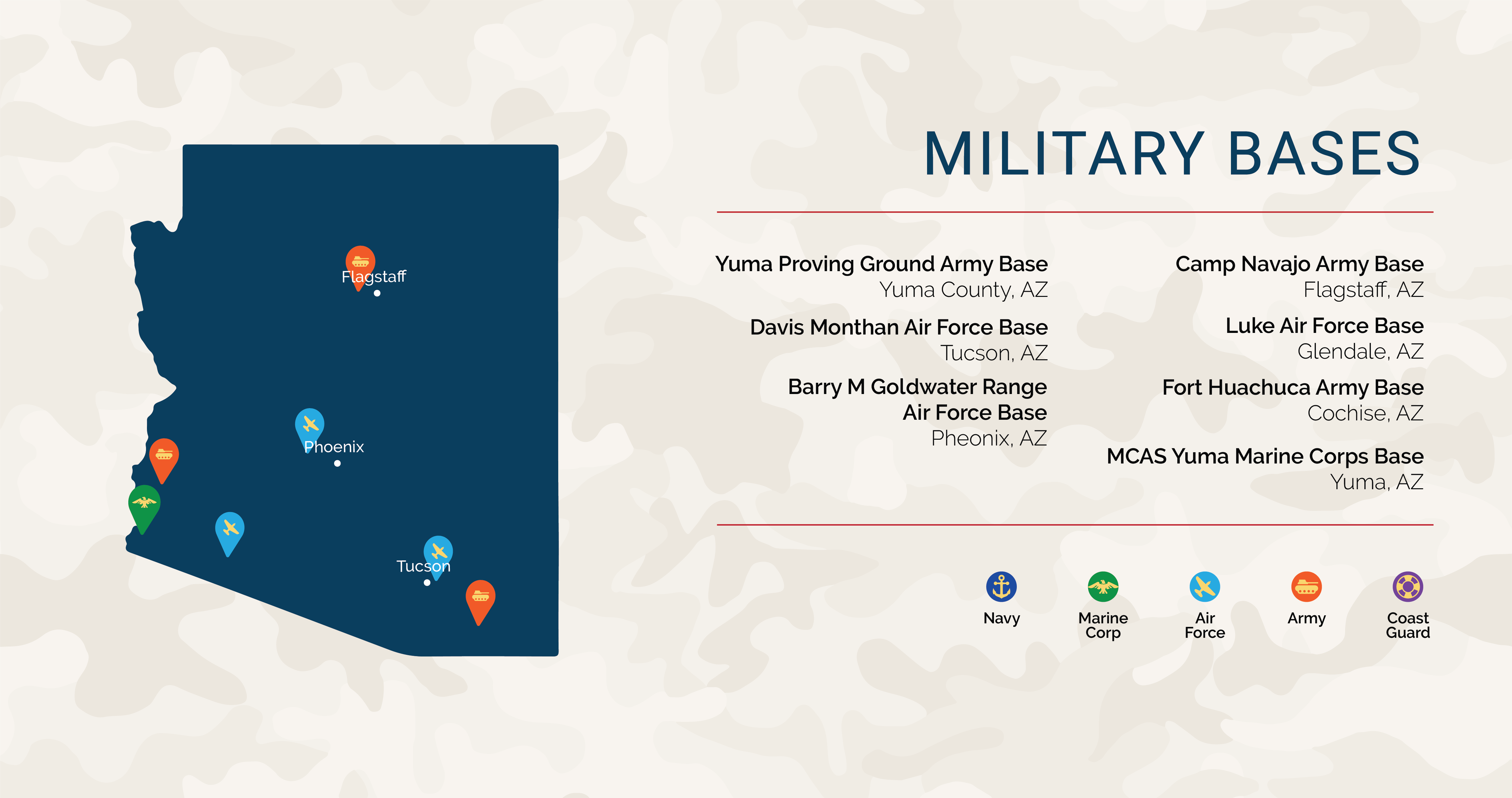 Flagstaff

Phoenix

Tucson

MILITARY BASES

Yuma Proving Ground Army Base
Yuma County, AZ

Davis Monthan Air Force Base
Tucson, AZ

Barry M Goldwater Range Air Force Base
Pheonix, AZ

Camp Navajo Army Base
Flagstaff, AZ

Luke Air Force Base
Glendale, AZ

Fort Huachuca Army Base
Cochise, AZ

MCAS Yuma Marine Corps Base
Yuma, AZ

Navy

Marine Corp

Air Force

Army

Coast Guard